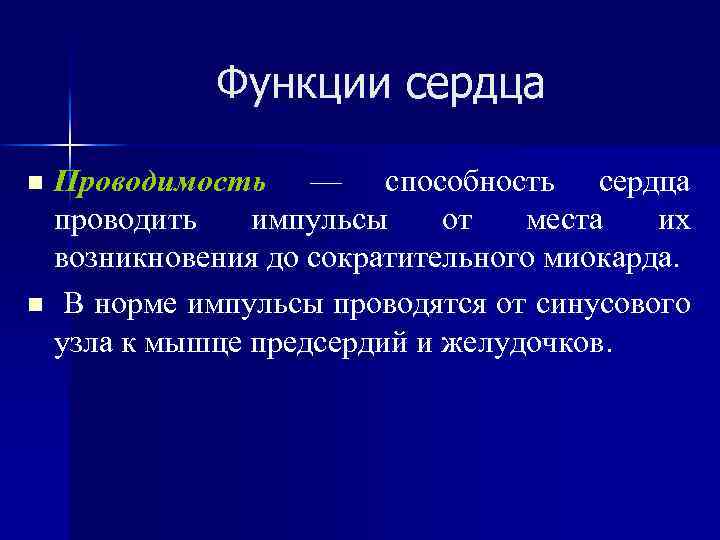 Функции сердца

Проводимость — способность сердца проводить импульсы от места их возникновения до сократительного миокарда.

В норме импульсы проводятся от синусового узла к мышце предсердий и желудочков.